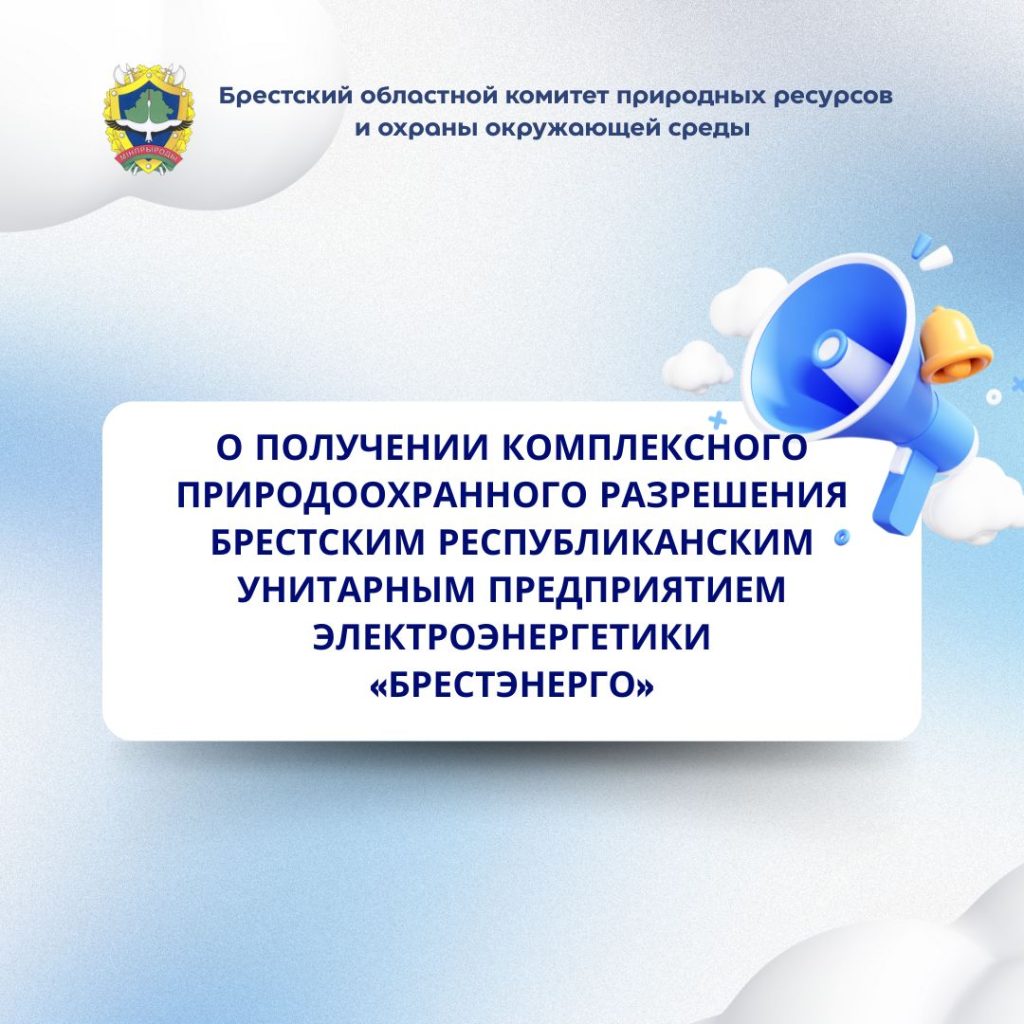 МІНПРЫРОДЫ

Брестский областной комитет природных ресурсов и охраны окружающей среды

О ПОЛУЧЕНИИ КОМПЛЕКСНОГО ПРИРОДООХРАННОГО РАЗРЕШЕНИЯ БРЕСТСКИМ РЕСПУБЛИКАНСКИМ УНИТАРНЫМ ПРЕДПРИЯТИЕМ ЭЛЕКТРОЭНЕРГЕТИКИ «БРЕСТЭНЕРГО»